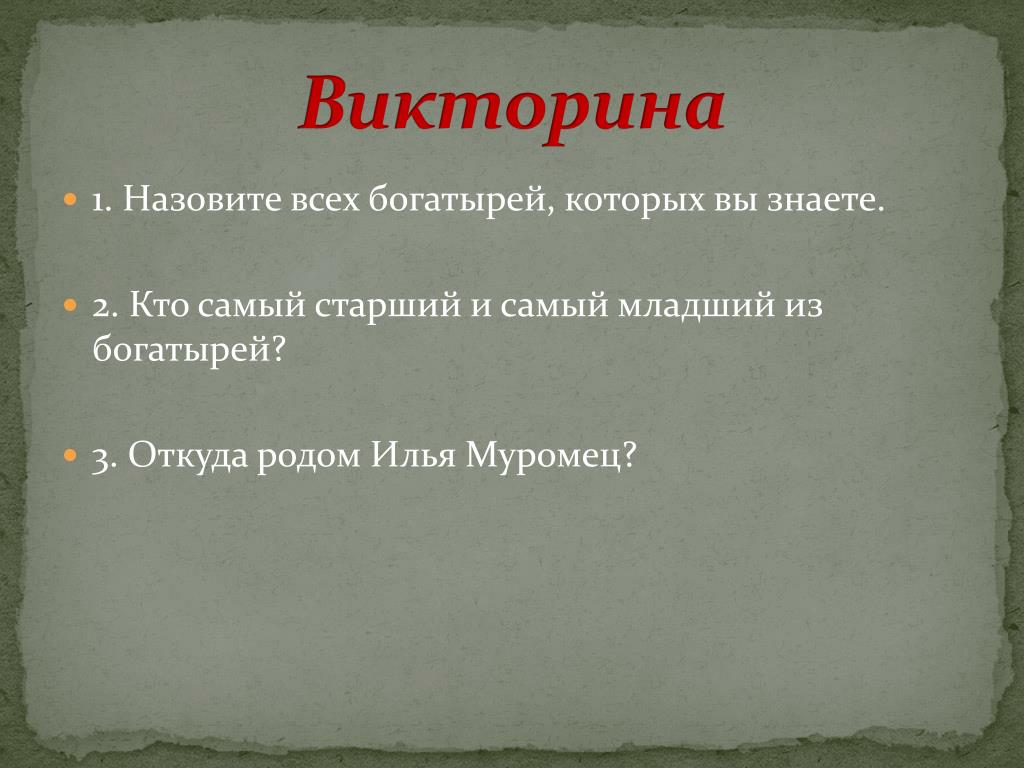 Викторина

1. Назовите всех богатырей, которых вы знаете.

2. Кто самый старший и самый младший из богатырей?

3. Откуда родом Илья Муромец?